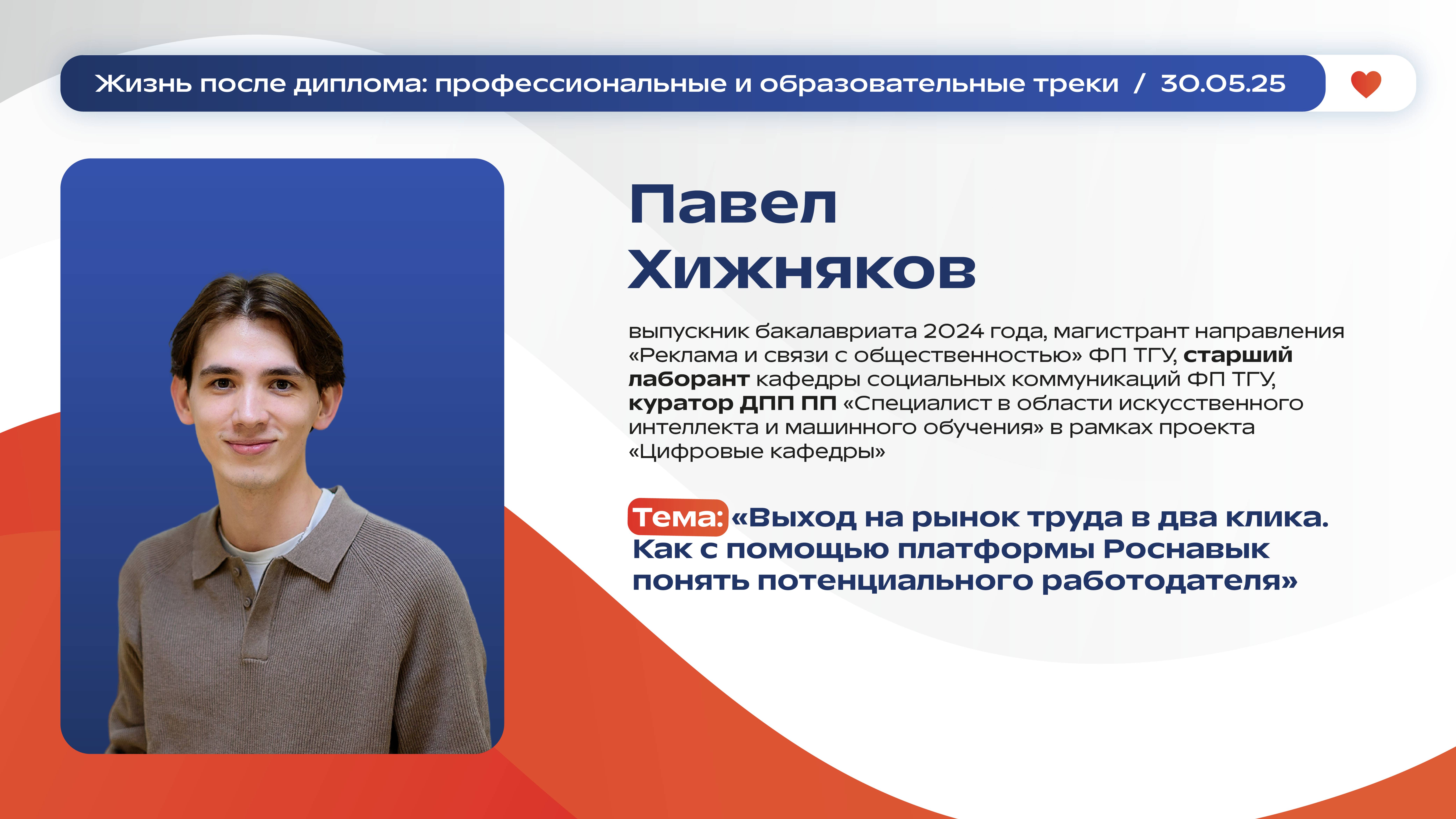 Жизнь после диплома: профессиональные и образовательные треки / 30.05.25

Павел Хижняков

выпускник бакалавриата 2024 года, магистрант направления «Реклама и связи с общественностью» ФП ТГУ, старший лаборант кафедры социальных коммуникаций ФП ТГУ, куратор ДПП ПП «Специалист в области искусственного интеллекта и машинного обучения» в рамках проекта «Цифровые кафедры»

Тема: «Выход на рынок труда в два клика. Как с помощью платформы Роснавык понять потенциального работодателя»